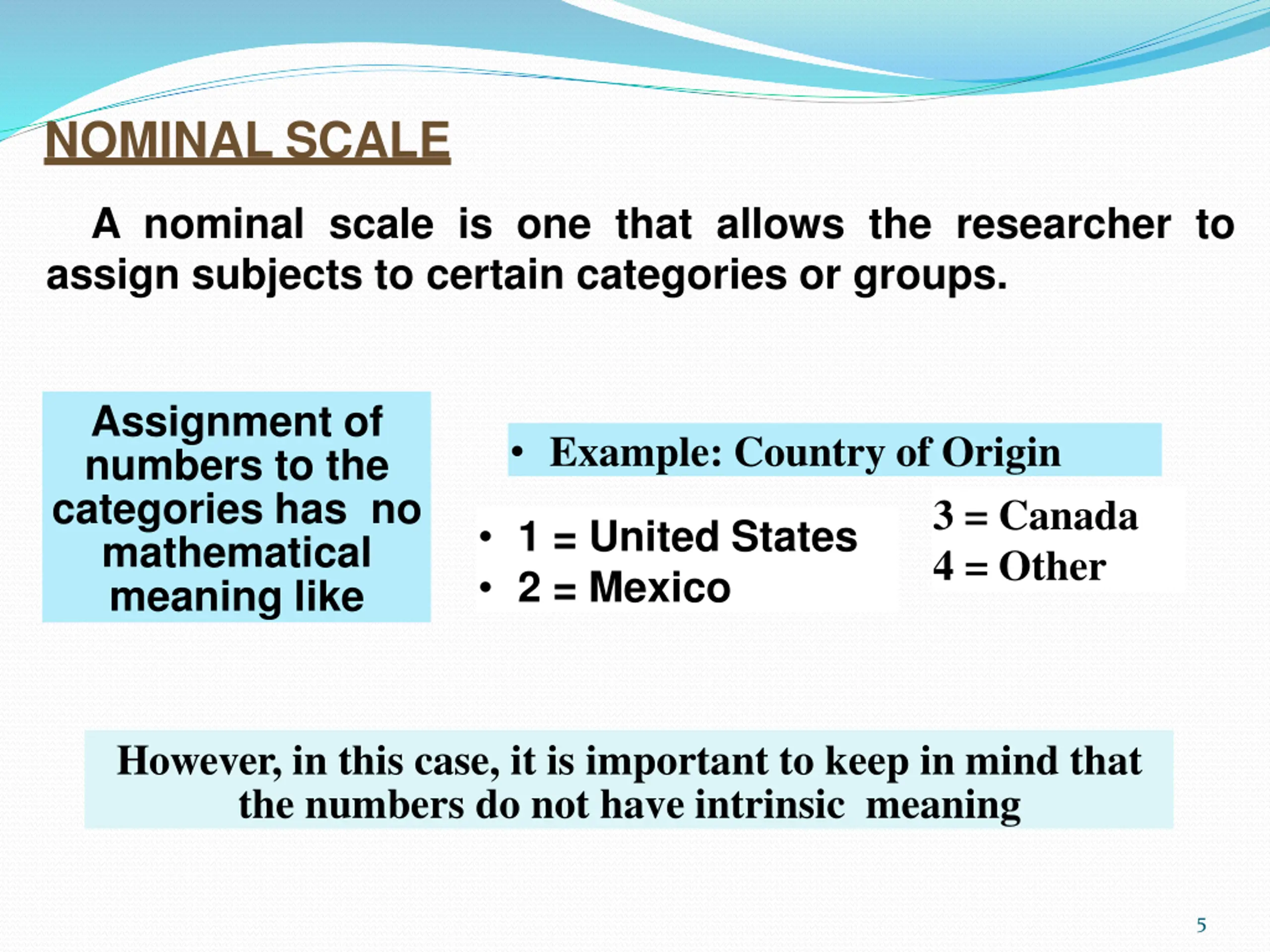 NOMINAL SCALE

A nominal scale is one that allows the researcher to assign subjects to certain categories or groups.

Assignment of numbers to the categories has no mathematical meaning like

• Example: Country of Origin

• 1 = United States
• 2 = Mexico

3 = Canada
4 = Other

However, in this case, it is important to keep in mind that the numbers do not have intrinsic meaning

5